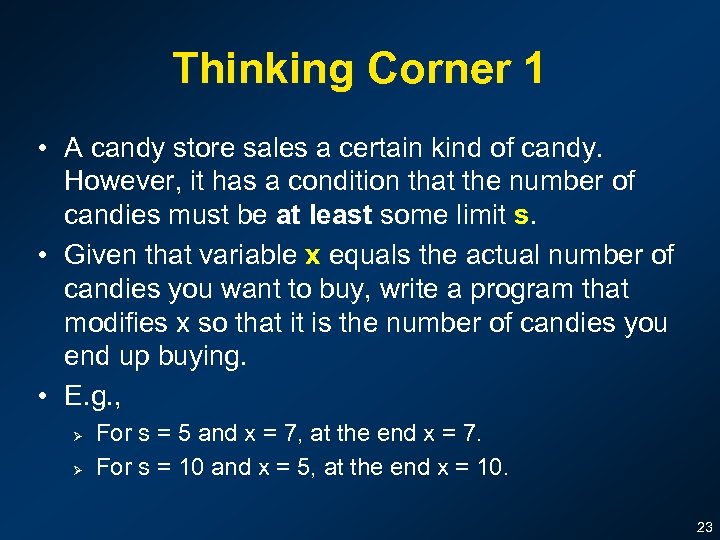 Thinking Corner 1

• A candy store sales a certain kind of candy. However, it has a condition that the number of candies must be at least some limit s.

• Given that variable x equals the actual number of candies you want to buy, write a program that modifies x so that it is the number of candies you end up buying.

• E.g.,

➢ For s = 5 and x = 7, at the end x = 7.

➢ For s = 10 and x = 5, at the end x = 10.

23